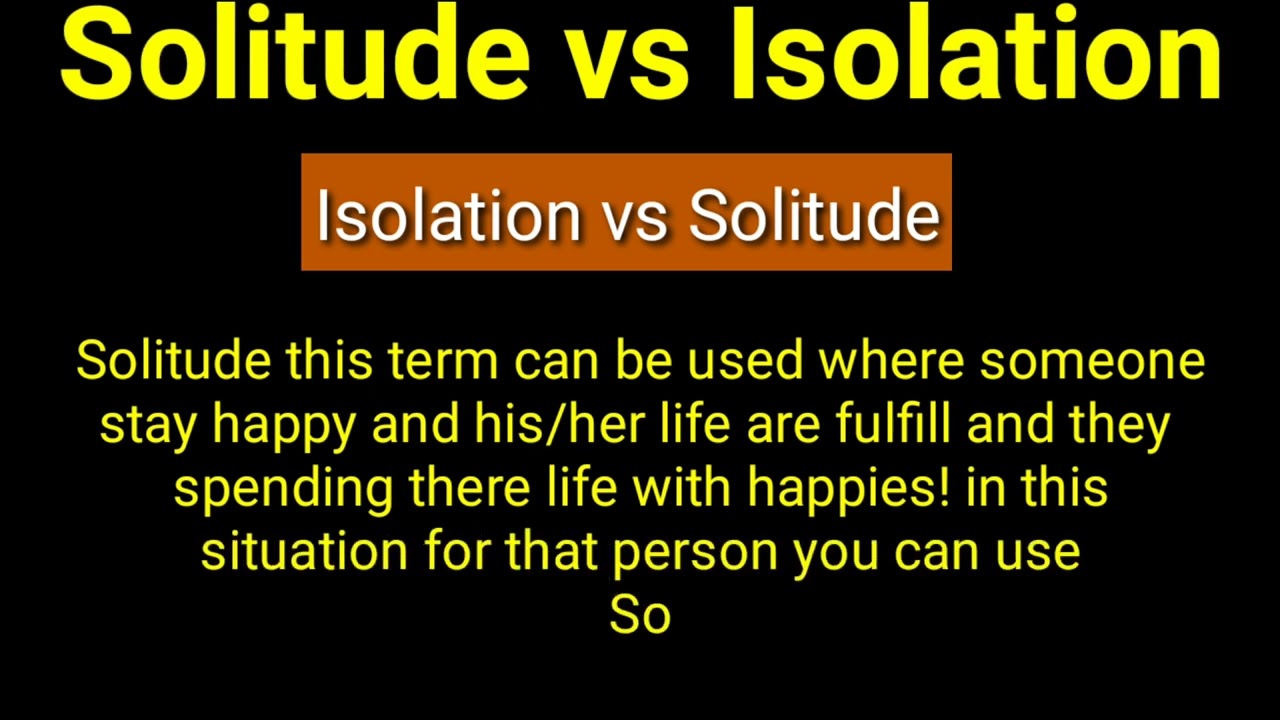 Solitude vs Isolation

Isolation vs Solitude

Solitude this term can be used where someone stay happy and his/her life are fulfill and they spending there life with happies! in this situation for that person you can use
So